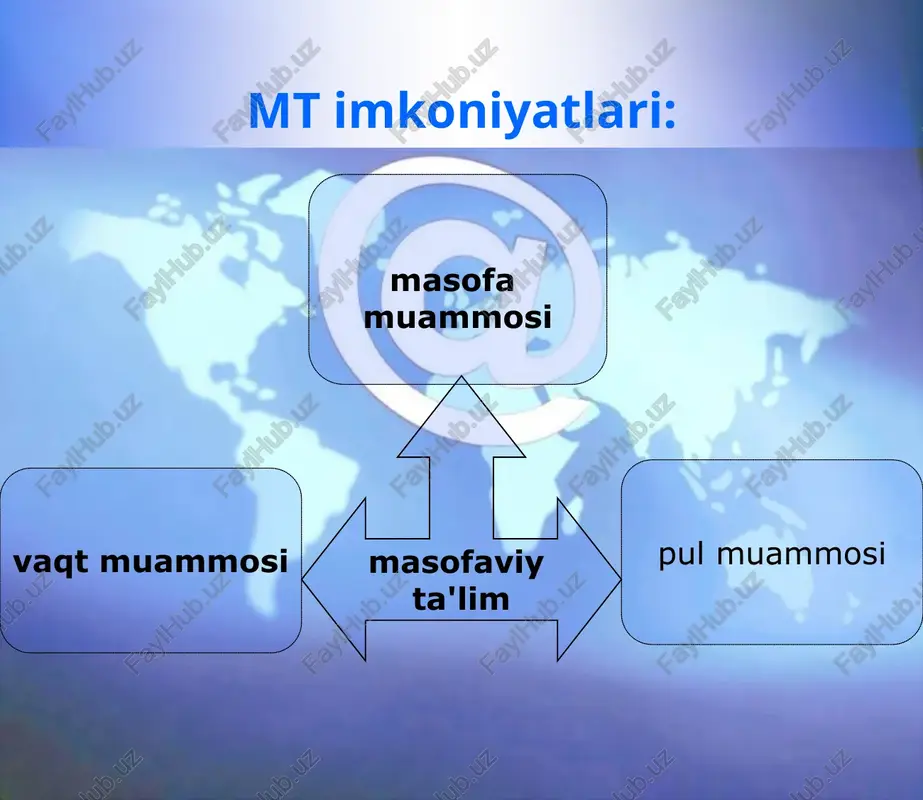 MT imkoniyatlari:

masofa muammosi

vaqt muammosi

masofaviy ta'lim

pul muammosi

FaylHub.uz